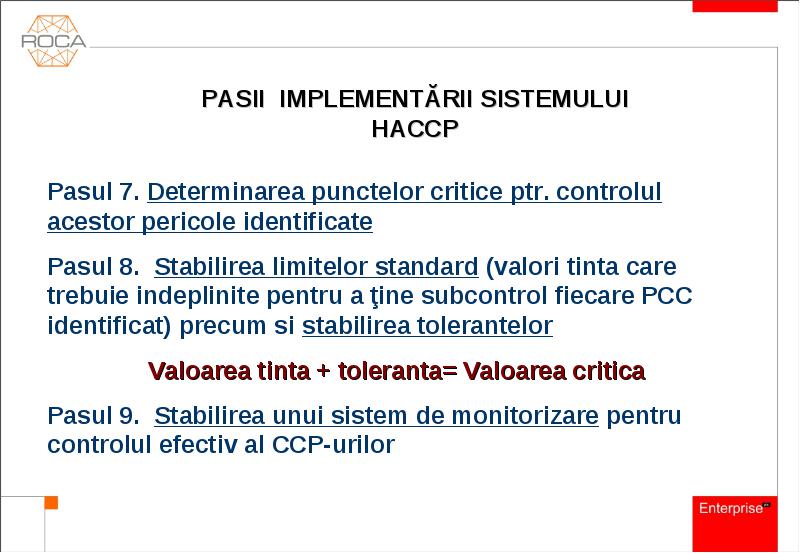 ROCA

PASII IMPLEMENTĂRII SISTEMULUI HACCP

Pasul 7. Determinarea punctelor critice ptr. controlul acestor pericole identificate

Pasul 8. Stabilirea limitelor standard (valori tinta care trebuie indeplinite pentru a ţine subcontrol fiecare PCC identificat) precum si stabilirea tolerantelor

Valoarea tinta + toleranta= Valoarea critica

Pasul 9. Stabilirea unui sistem de monitorizare pentru controlul efectiv al CCP-urilor

Enterprise